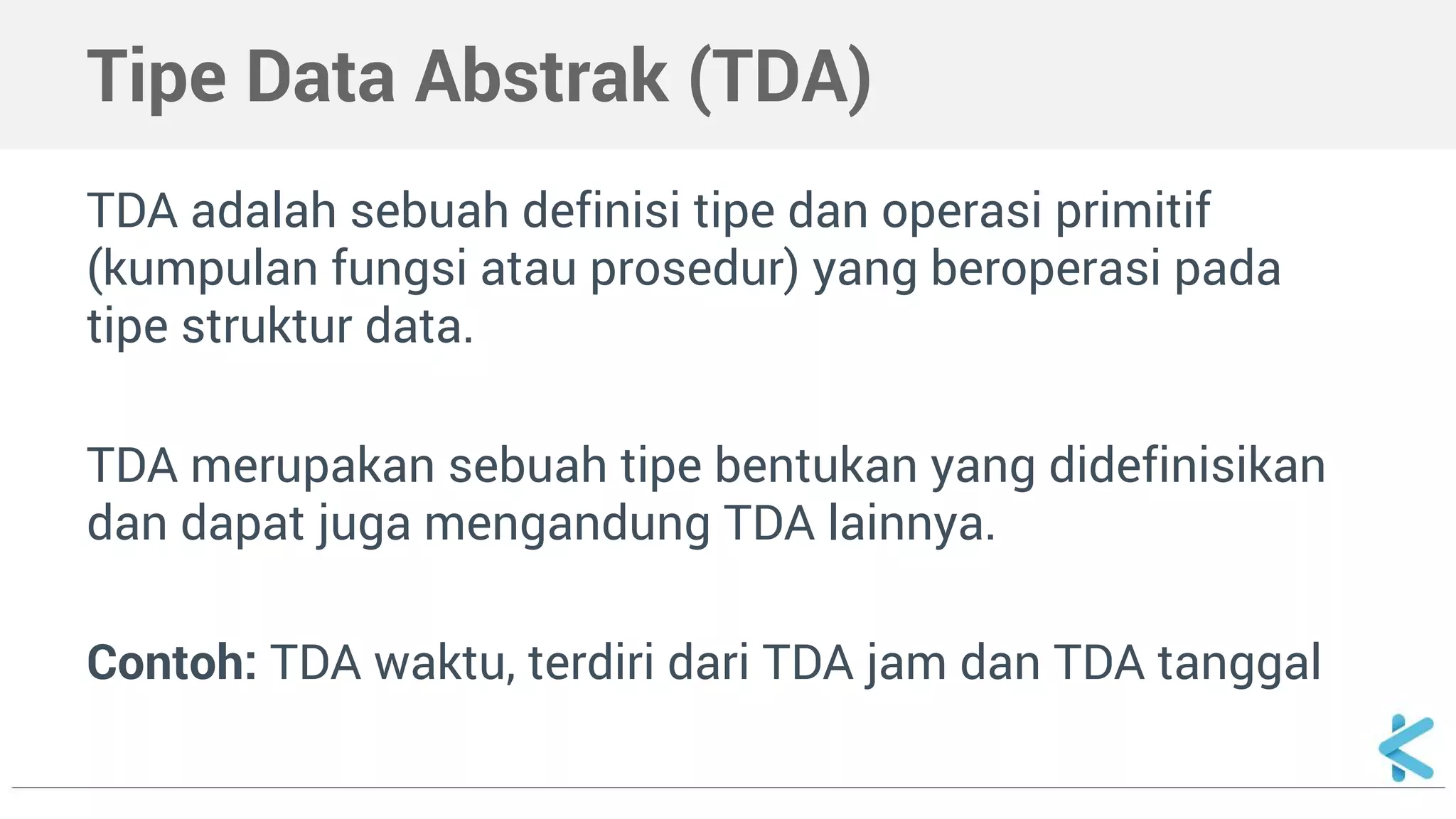 Tipe Data Abstrak (TDA)

TDA adalah sebuah definisi tipe dan operasi primitif (kumpulan fungsi atau prosedur) yang beroperasi pada tipe struktur data.

TDA merupakan sebuah tipe bentukan yang didefinisikan dan dapat juga mengandung TDA lainnya.

Contoh: TDA waktu, terdiri dari TDA jam dan TDA tanggal